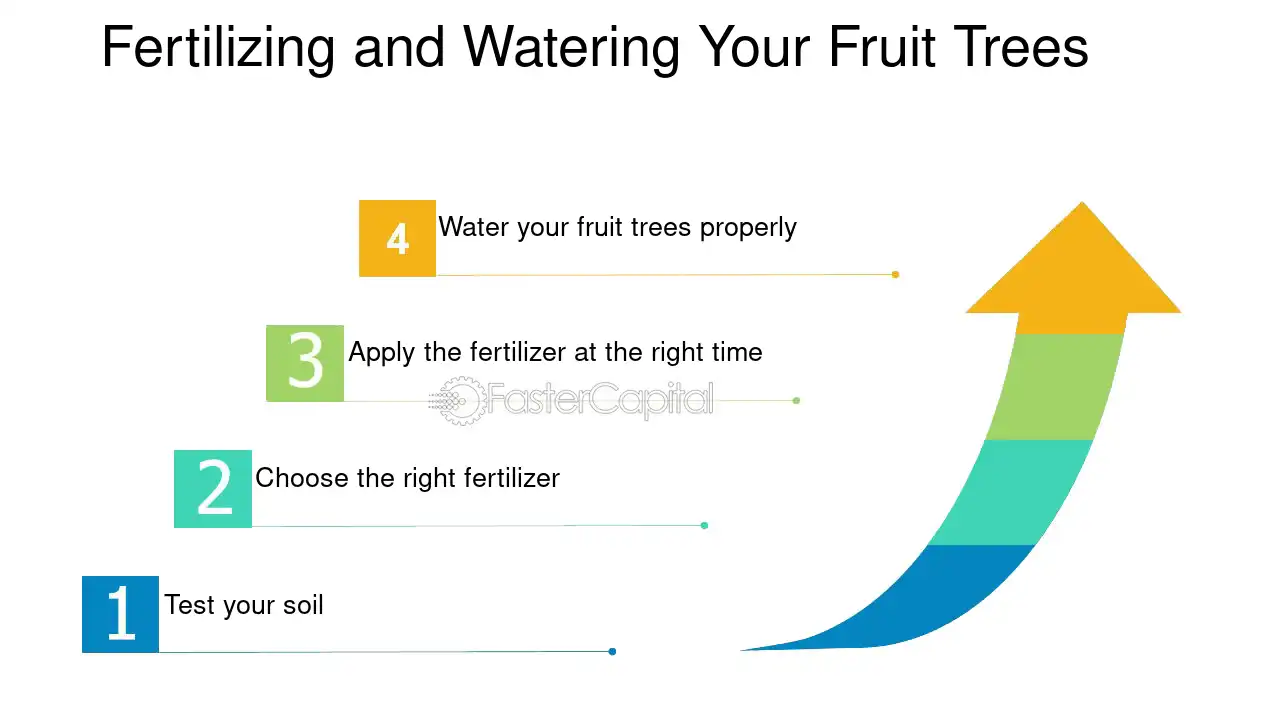 Fertilizing and Watering Your Fruit Trees

4 Water your fruit trees properly

3 Apply the fertilizer at the right time

FasterCapital

2 Choose the right fertilizer

1 Test your soil